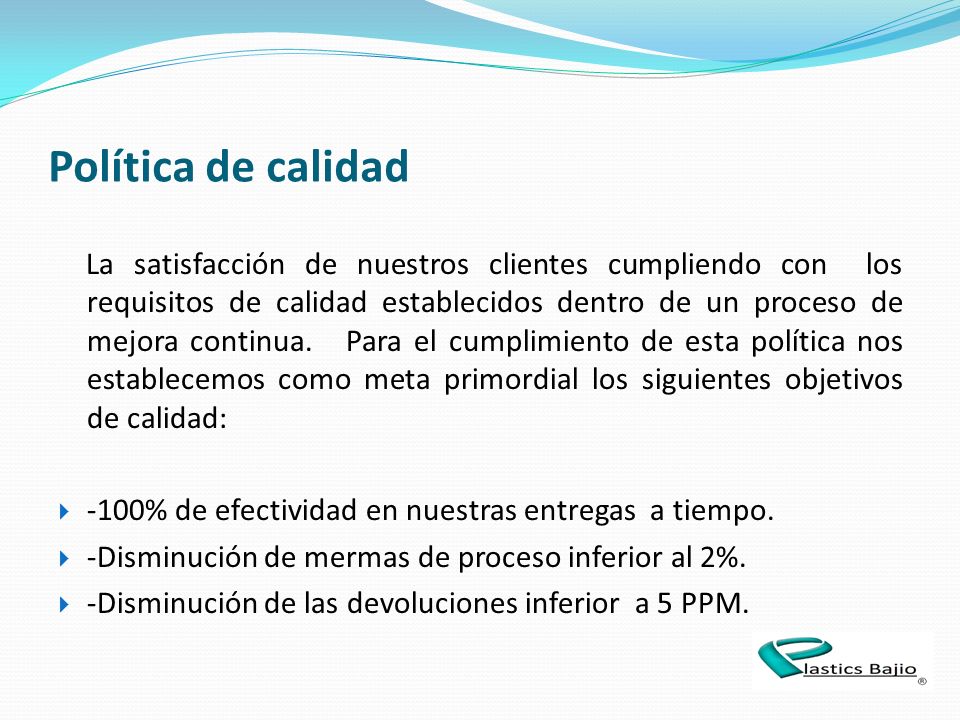 Política de calidad

La satisfacción de nuestros clientes cumpliendo con los requisitos de calidad establecidos dentro de un proceso de mejora continua. Para el cumplimiento de esta política nos establecemos como meta primordial los siguientes objetivos de calidad:

-100% de efectividad en nuestras entregas a tiempo.

-Disminución de mermas de proceso inferior al 2%.

-Disminución de las devoluciones inferior a 5 PPM.

Plastics Bajio ®